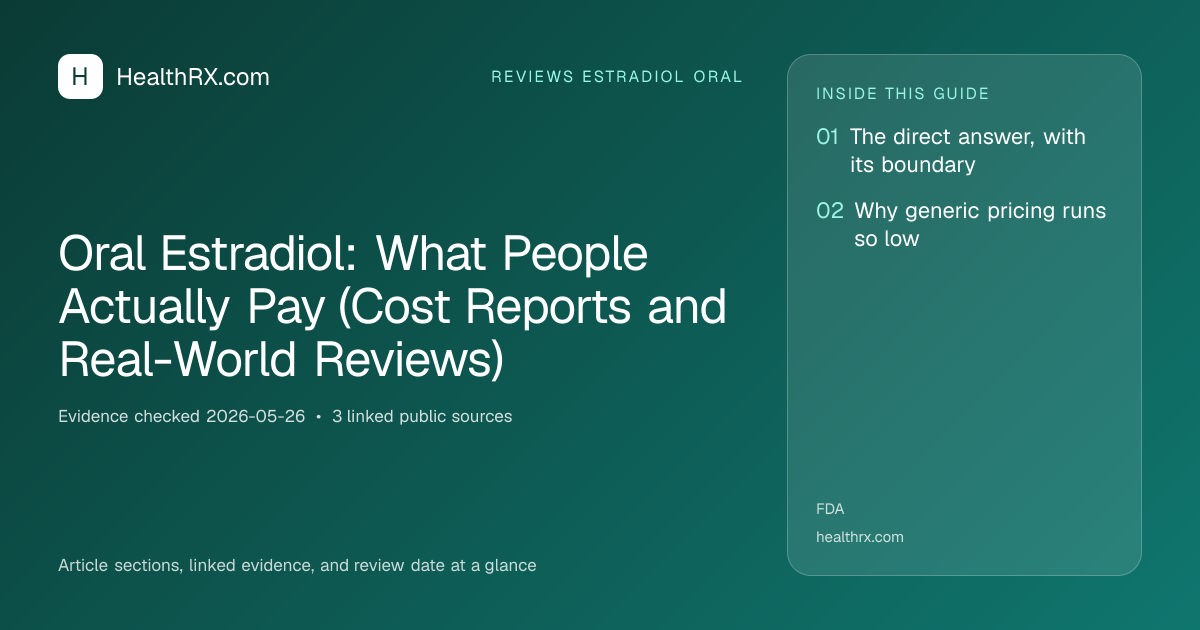 H HealthRX.com

REVIEWS ESTRADIOL ORAL

Oral Estradiol: What People Actually Pay (Cost Reports and Real-World Reviews)

Evidence checked 2026-05-26 • 3 linked public sources

Article sections, linked evidence, and review date at a glance

INSIDE THIS GUIDE

01 The direct answer, with its boundary

02 Why generic pricing runs so low

FDA

healthrx.com